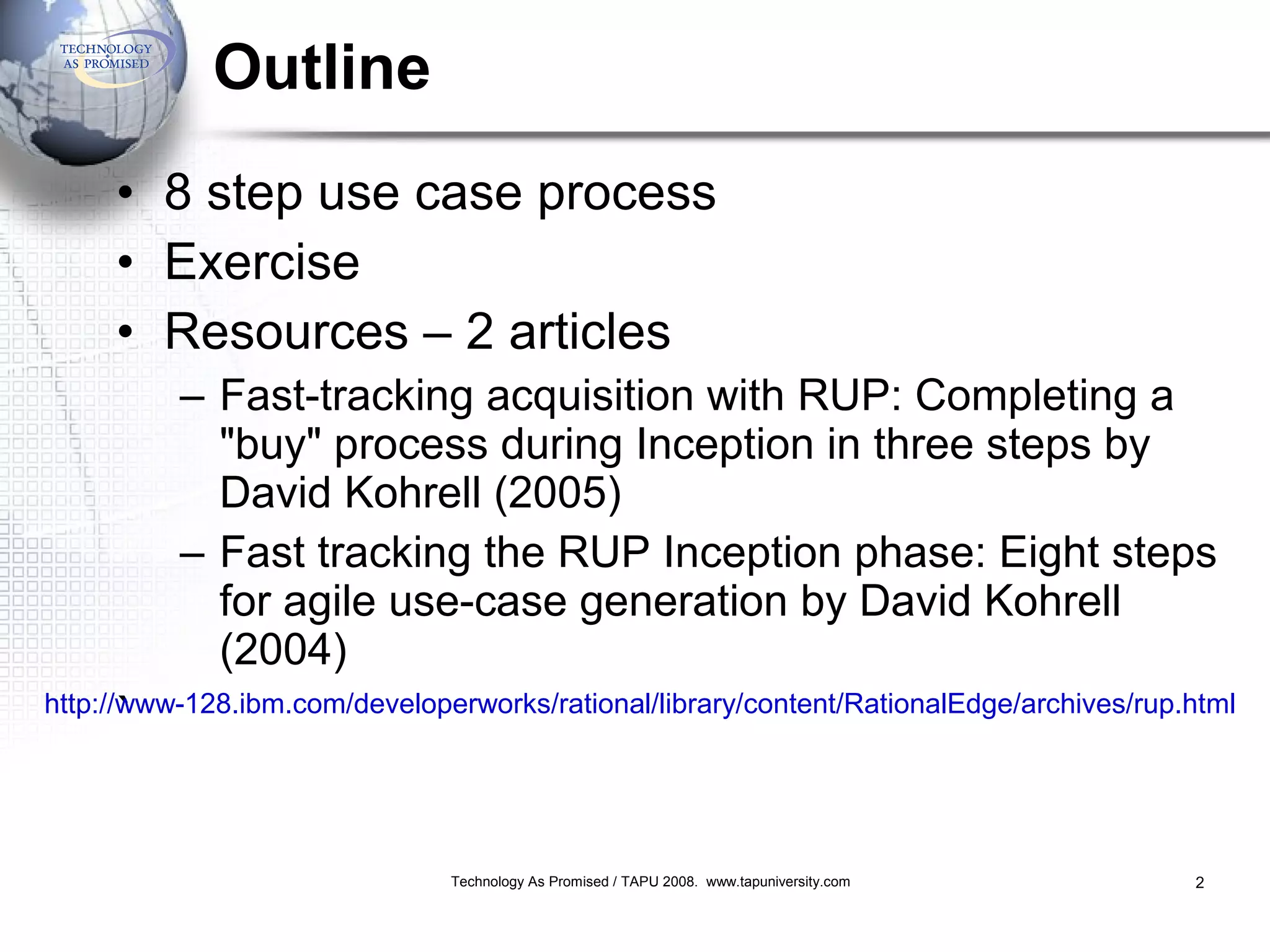 TECHNOLOGY AS PROMISED

Outline

• 8 step use case process
• Exercise
• Resources – 2 articles
  – Fast-tracking acquisition with RUP: Completing a "buy" process during Inception in three steps by David Kohrell (2005)
  – Fast tracking the RUP Inception phase: Eight steps for agile use-case generation by David Kohrell (2004)

http://www-128.ibm.com/developerworks/rational/library/content/RationalEdge/archives/rup.html

Technology As Promised / TAPU 2008. www.tapuniversity.com

2